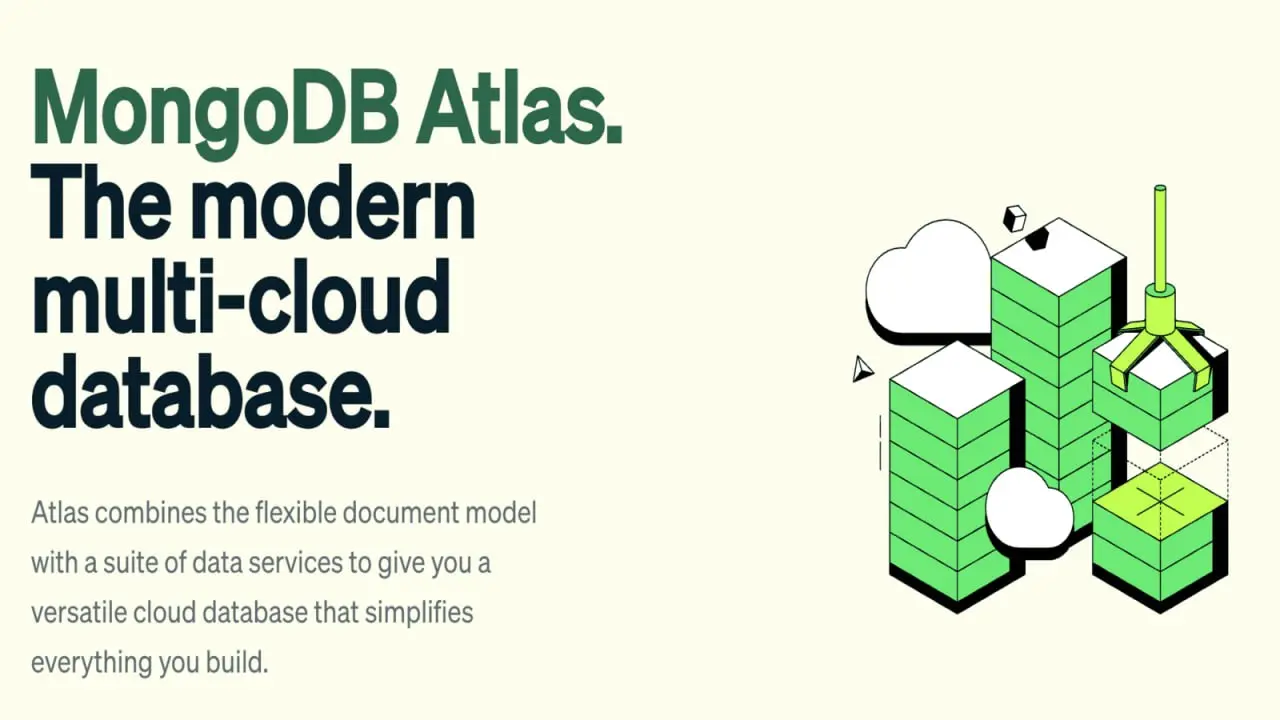 MongoDB Atlas.
The modern multi-cloud database.

Atlas combines the flexible document model with a suite of data services to give you a versatile cloud database that simplifies everything you build.